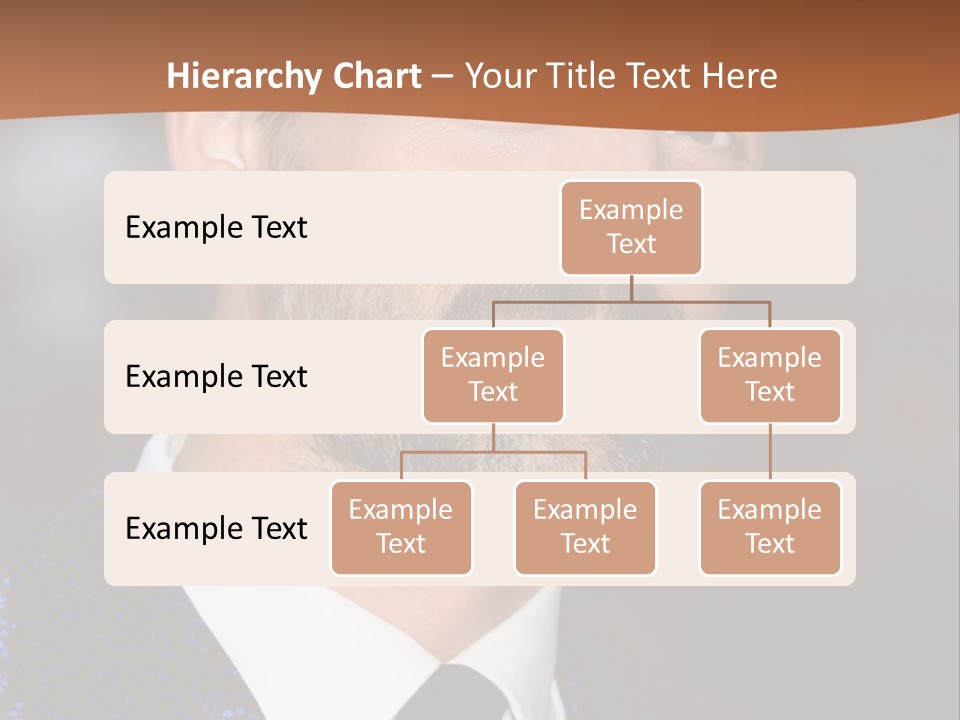 Hierarchy Chart – Your Title Text Here

Example Text

Example Text

Example Text

Example Text

Example Text

Example Text

Example Text

Example Text

Example Text